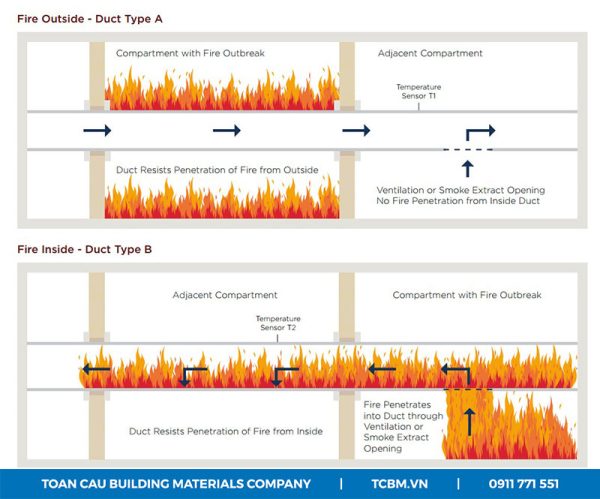 Fire Outside - Duct Type A

Compartment with Fire Outbreak

Adjacent Compartment

Temperature Sensor T1

Duct Resists Penetration of Fire from Outside

Ventilation or Smoke Extract Opening
No Fire Penetration from Inside Duct

Fire Inside - Duct Type B

Adjacent Compartment

Compartment with Fire Outbreak

Temperature Sensor T2

Duct Resists Penetration of Fire from Inside

Fire Penetrates into Duct through Ventilation or Smoke Extract Opening

TOAN CAU BUILDING MATERIALS COMPANY | TCBM.VN | 0911 771 551